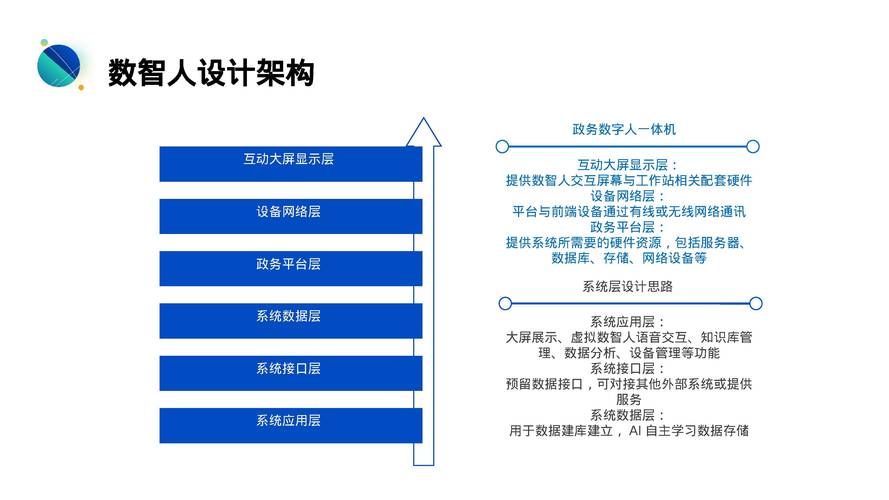 数智人设计架构

互动大屏显示层

设备网络层

政务平台层

系统数据层

系统接口层

系统应用层

政务数字人一体机

互动大屏显示层：
提供数智人交互屏幕与工作站相关配套硬件
设备网络层：
平台与前端设备通过有线或无线网络通讯
政务平台层：
提供系统所需要的硬件资源，包括服务器、数据库、存储、网络设备等

系统层设计思路

系统应用层：
大屏展示、虚拟数智人语音交互、知识库管理、数据分析、设备管理等功能
系统接口层：
预留数据接口，可对接其他外部系统或提供服务
系统数据层：
用于数据建库建立，AI 自主学习数据存储